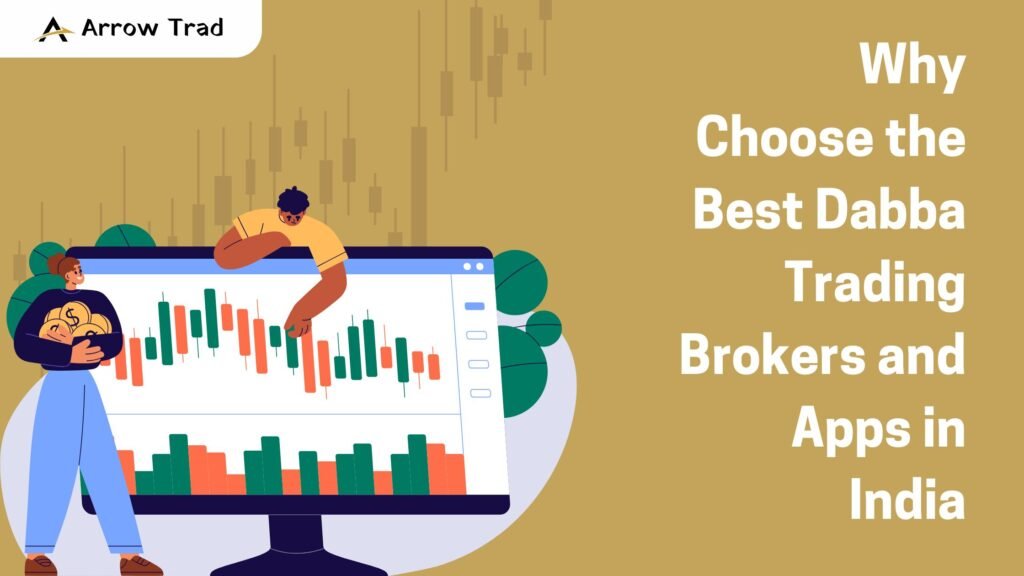 Arrow Trad

Why Choose the Best Dabba Trading Brokers and Apps in India